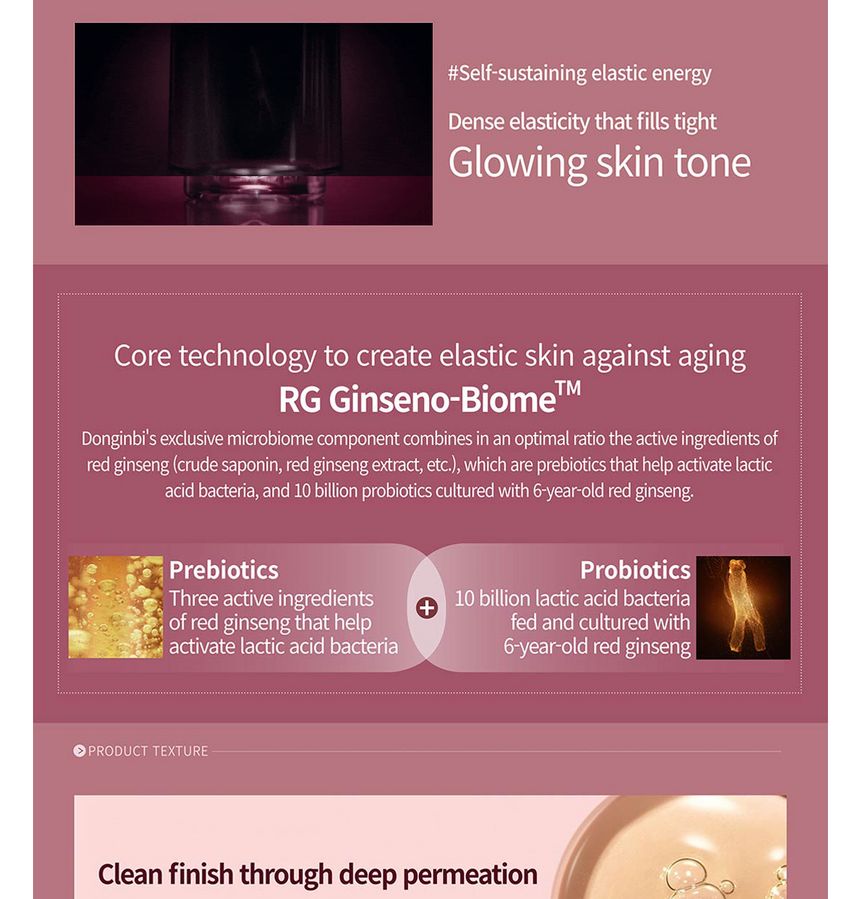 #Self-sustaining elastic energy

Dense elasticity that fills tight

Glowing skin tone

Core technology to create elastic skin against aging

RG Ginseno-Biome$^{TM}$

Donginbi's exclusive microbiome component combines in an optimal ratio the active ingredients of red ginseng (crude saponin, red ginseng extract, etc.), which are prebiotics that help activate lactic acid bacteria, and 10 billion probiotics cultured with 6-year-old red ginseng.

Prebiotics
Three active ingredients of red ginseng that help activate lactic acid bacteria

+

Probiotics
10 billion lactic acid bacteria fed and cultured with 6-year-old red ginseng

PRODUCT TEXTURE

Clean finish through deep permeation